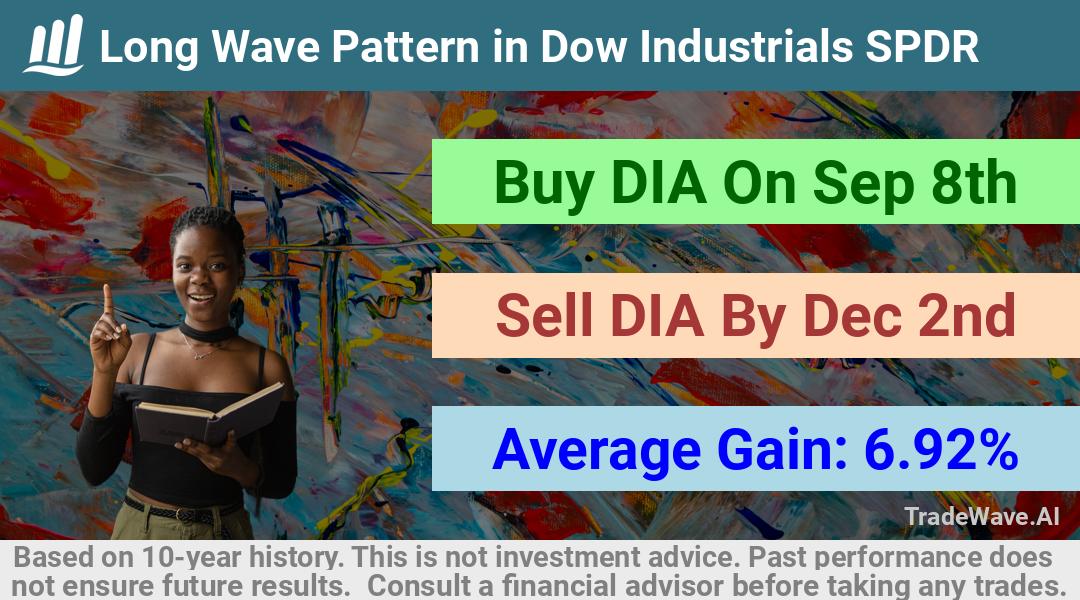 Long Wave Pattern in Dow Industrials SPDR

Buy DIA On Sep 8th

Sell DIA By Dec 2nd

Average Gain: 6.92%

TradeWave.AI

Based on 10-year history. This is not investment advice. Past performance does not ensure future results. Consult a financial advisor before taking any trades.